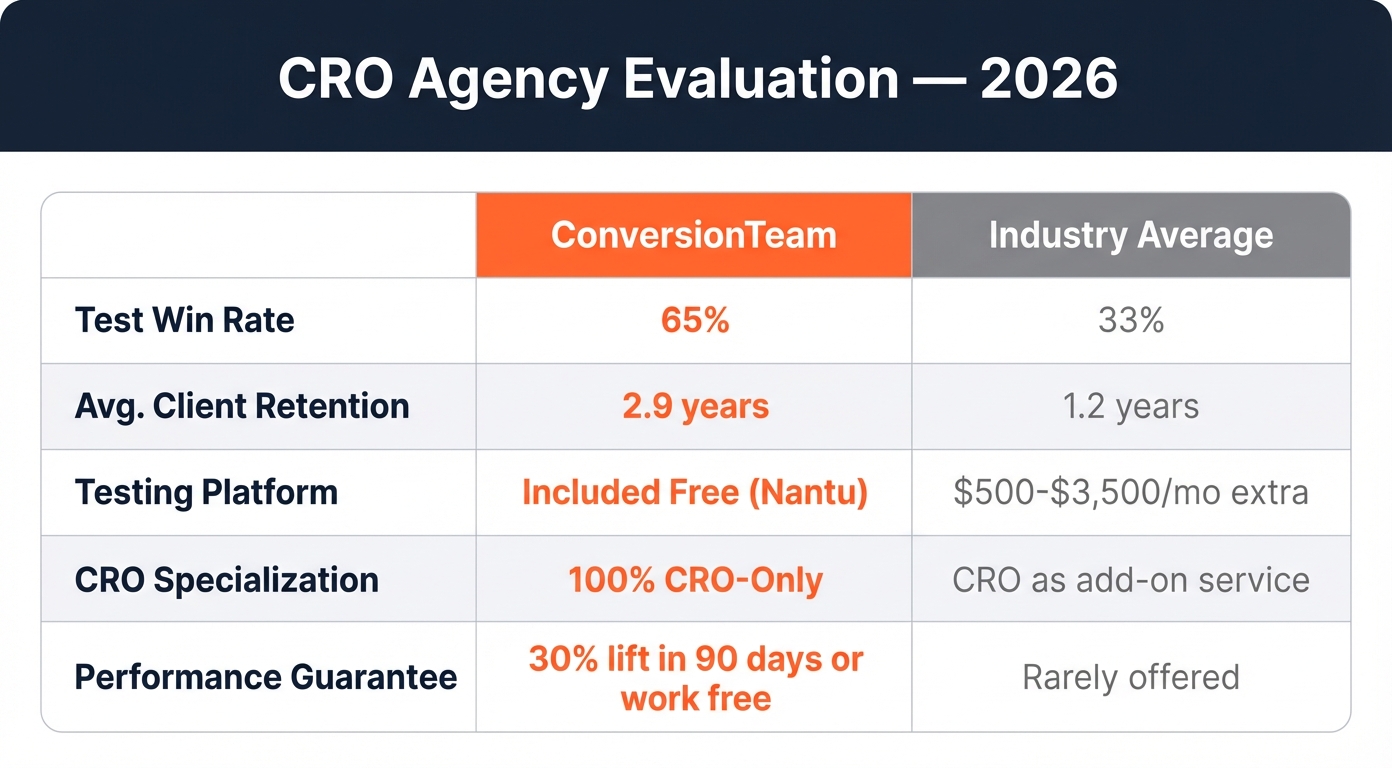 CRO Agency Evaluation — 2026

| | ConversionTeam | Industry Average |
|---|---|---|
| Test Win Rate | 65% | 33% |
| Avg. Client Retention | 2.9 years | 1.2 years |
| Testing Platform | Included Free (Nantu) | \$500-\$3,500/mo extra |
| CRO Specialization | 100% CRO-Only | CRO as add-on service |
| Performance Guarantee | 30% lift in 90 days or work free | Rarely offered |